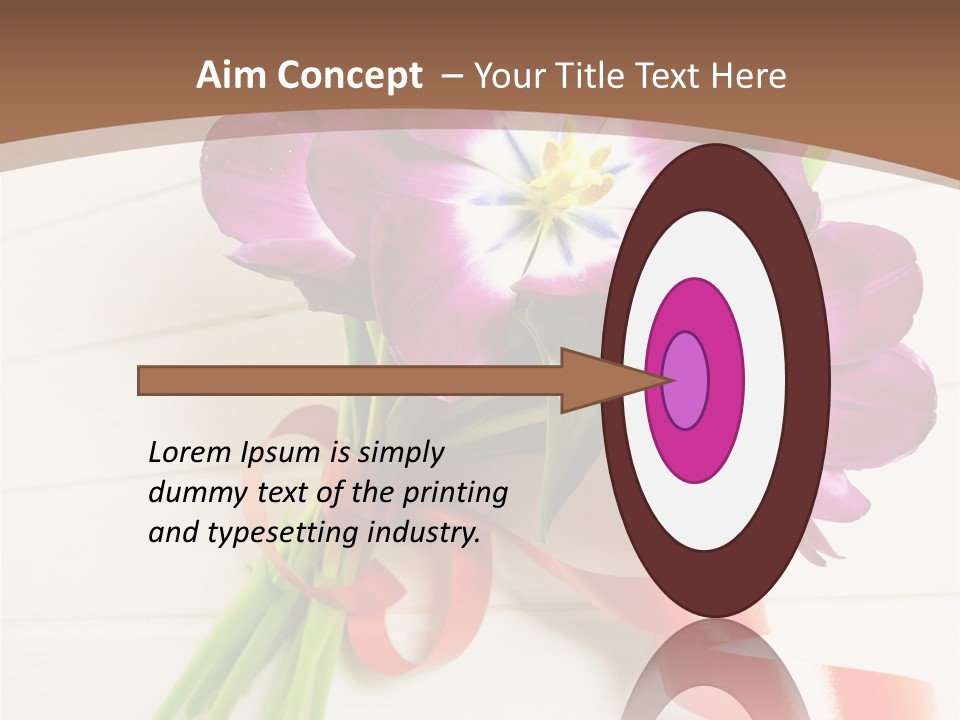 Aim Concept – Your Title Text Here

Lorem Ipsum is simply dummy text of the printing and typesetting industry.